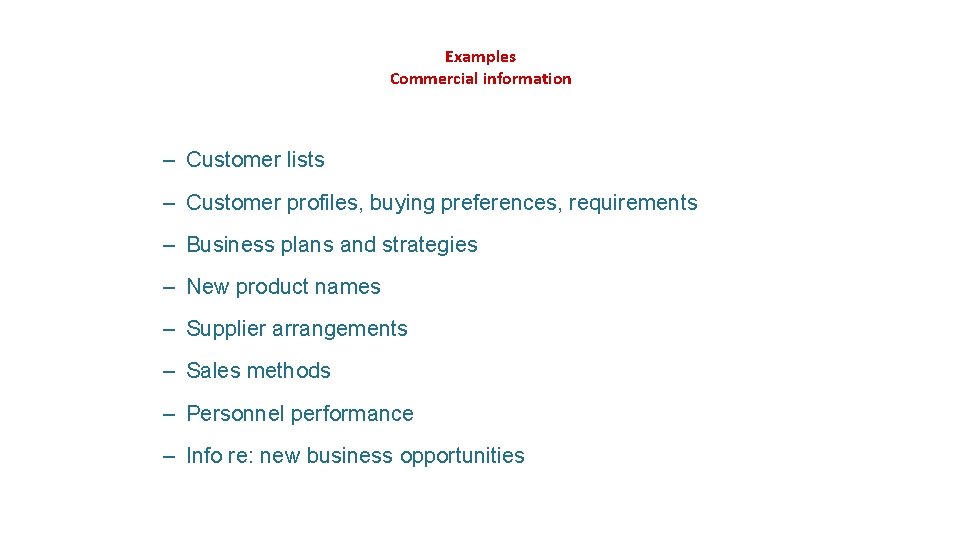 Examples
Commercial information

– Customer lists

– Customer profiles, buying preferences, requirements

– Business plans and strategies

– New product names

– Supplier arrangements

– Sales methods

– Personnel performance

– Info re: new business opportunities